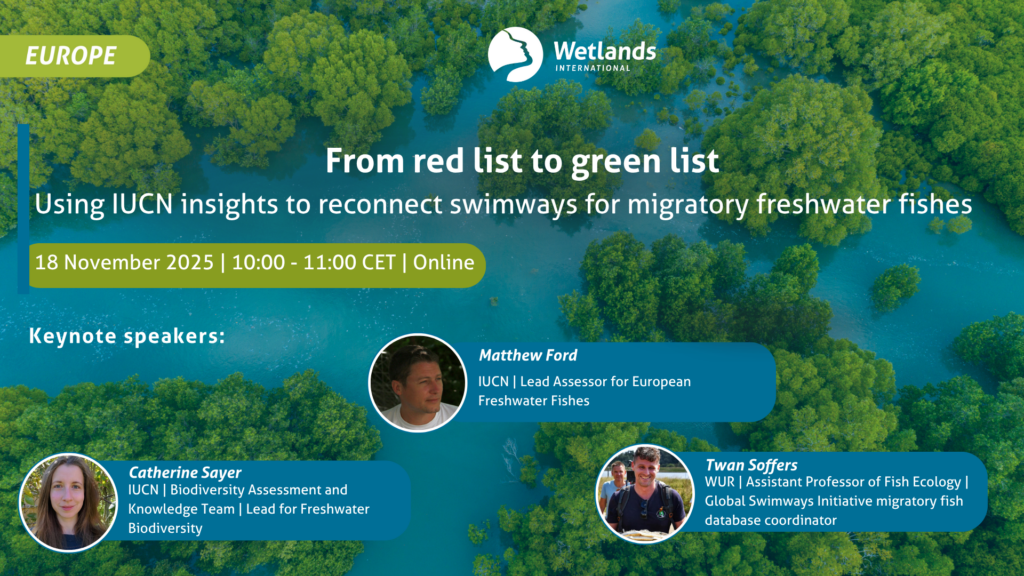 EUROPE

Wetlands INTERNATIONAL

From red list to green list
Using IUCN insights to reconnect swimways for migratory freshwater fishes

18 November 2025 | 10:00 - 11:00 CET | Online

Keynote speakers:

Matthew Ford
IUCN | Lead Assessor for European Freshwater Fishes

Catherine Sayer
IUCN | Biodiversity Assessment and Knowledge Team | Lead for Freshwater Biodiversity

Twan Soffers
WUR | Assistant Professor of Fish Ecology | Global Swimways Initiative migratory fish database coordinator